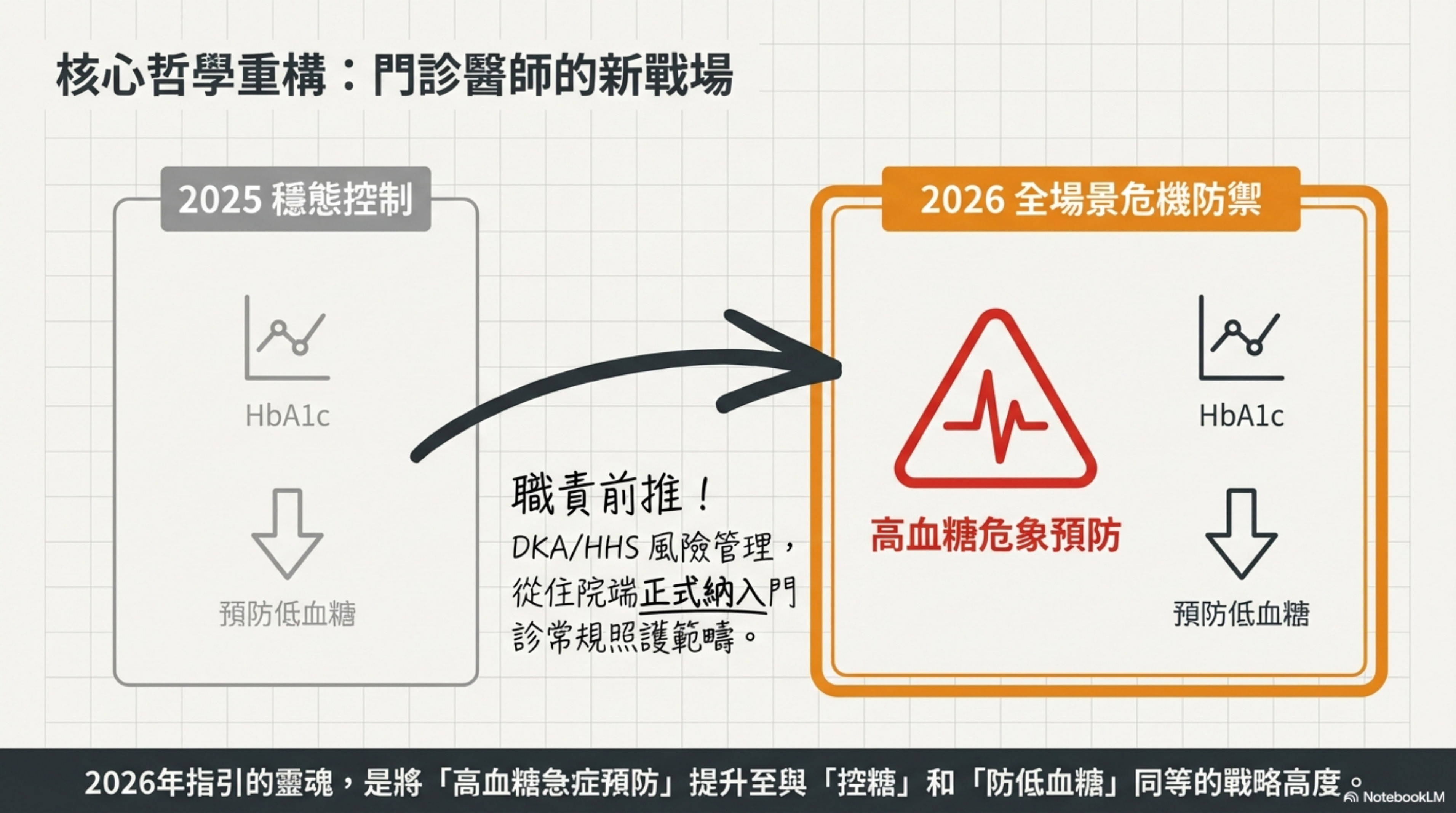 核心哲學重構：門診醫師的新戰場

2025 穩態控制

HbA1c

預防低血糖

職責前推！
DKA/HHS 風險管理，從住院端正式納入門診常規照護範疇。

2026 全場景危機防禦

高血糖危象預防

HbA1c

預防低血糖

2026年指引的靈魂，是將「高血糖急症預防」提升至與「控糖」和「防低血糖」同等的戰略高度。

NotebookLM